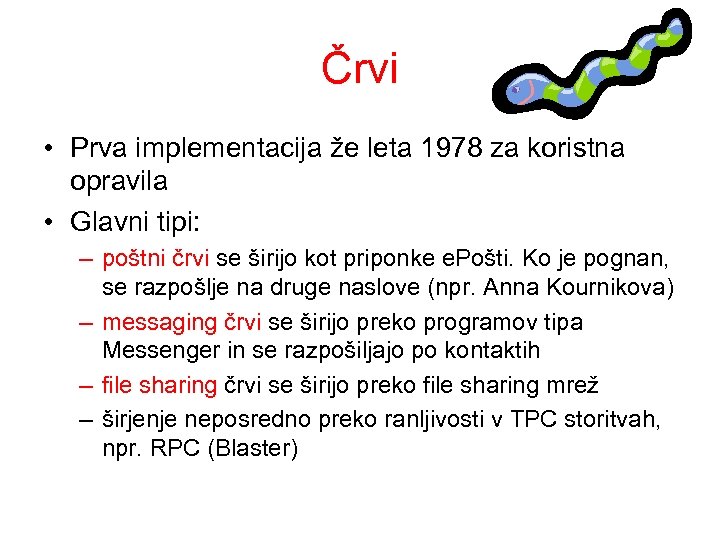 Črvi

• Prva implementacija že leta 1978 za koristna opravila
• Glavni tipi:
– poštni črvi se širijo kot priponke ePošti. Ko je pognan, se razpošlje na druge naslove (npr. Anna Kournikova)
– messaging črvi se širijo preko programov tipa Messenger in se razpošiljajo po kontaktih
– file sharing črvi se širijo preko file sharing mrež
– širjenje neposredno preko ranljivosti v TPC storitvah, npr. RPC (Blaster)